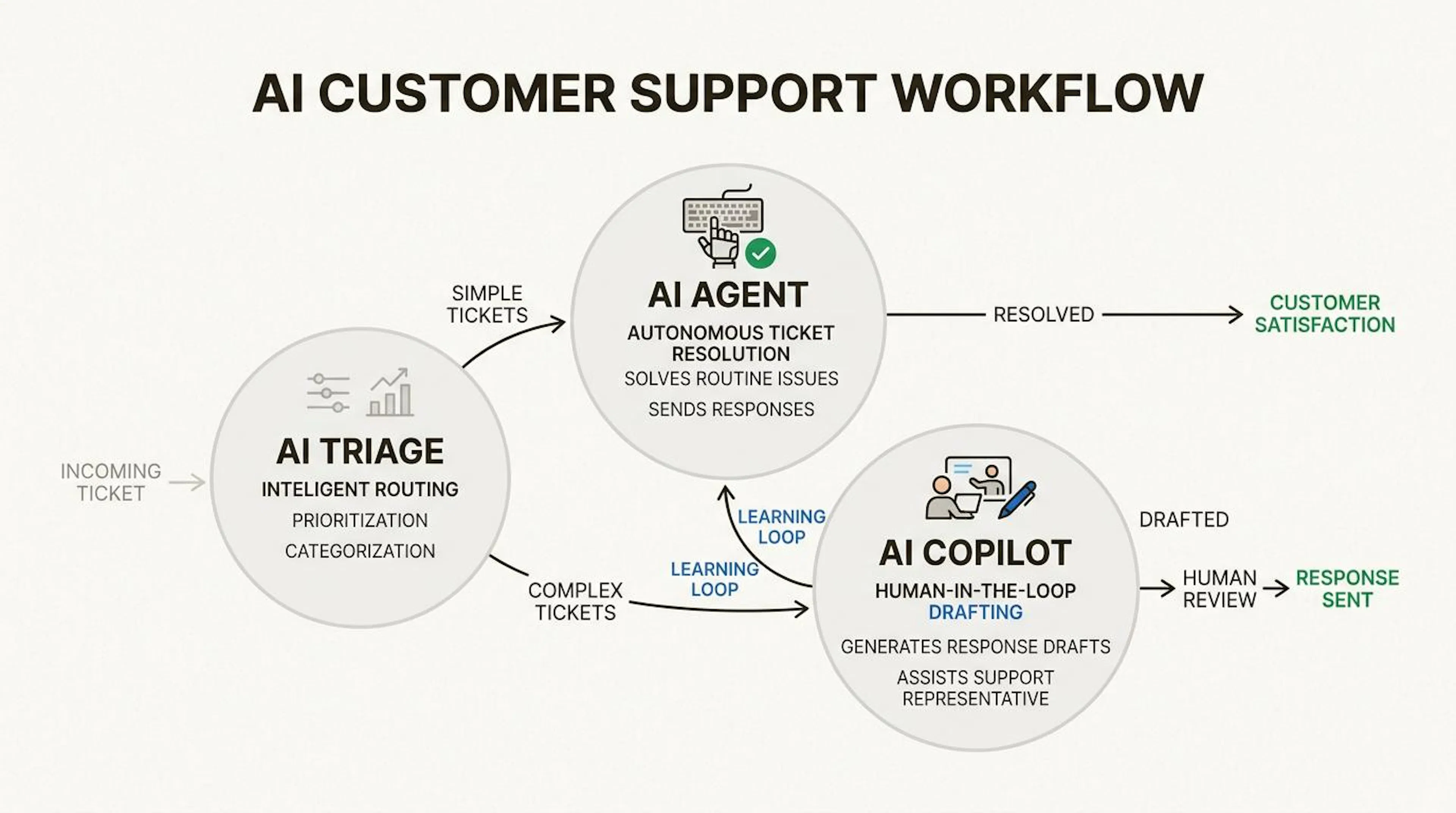 AI CUSTOMER SUPPORT WORKFLOW

INCOMING TICKET

AI TRIAGE
INTELIGENT ROUTING
PRIORITIZATION
CATEGORIZATION

SIMPLE TICKETS

AI AGENT
AUTONOMOUS TICKET RESOLUTION
SOLVES ROUTINE ISSUES
SENDS RESPONSES

RESOLVED

CUSTOMER SATISFACTION

COMPLEX TICKETS

LEARNING LOOP

LEARNING LOOP

AI COPILOT
HUMAN-IN-THE-LOOP DRAFTING
GENERATES RESPONSE DRAFTS
ASSISTS SUPPORT REPRESENTATIVE

DRAFTED

HUMAN REVIEW

RESPONSE SENT